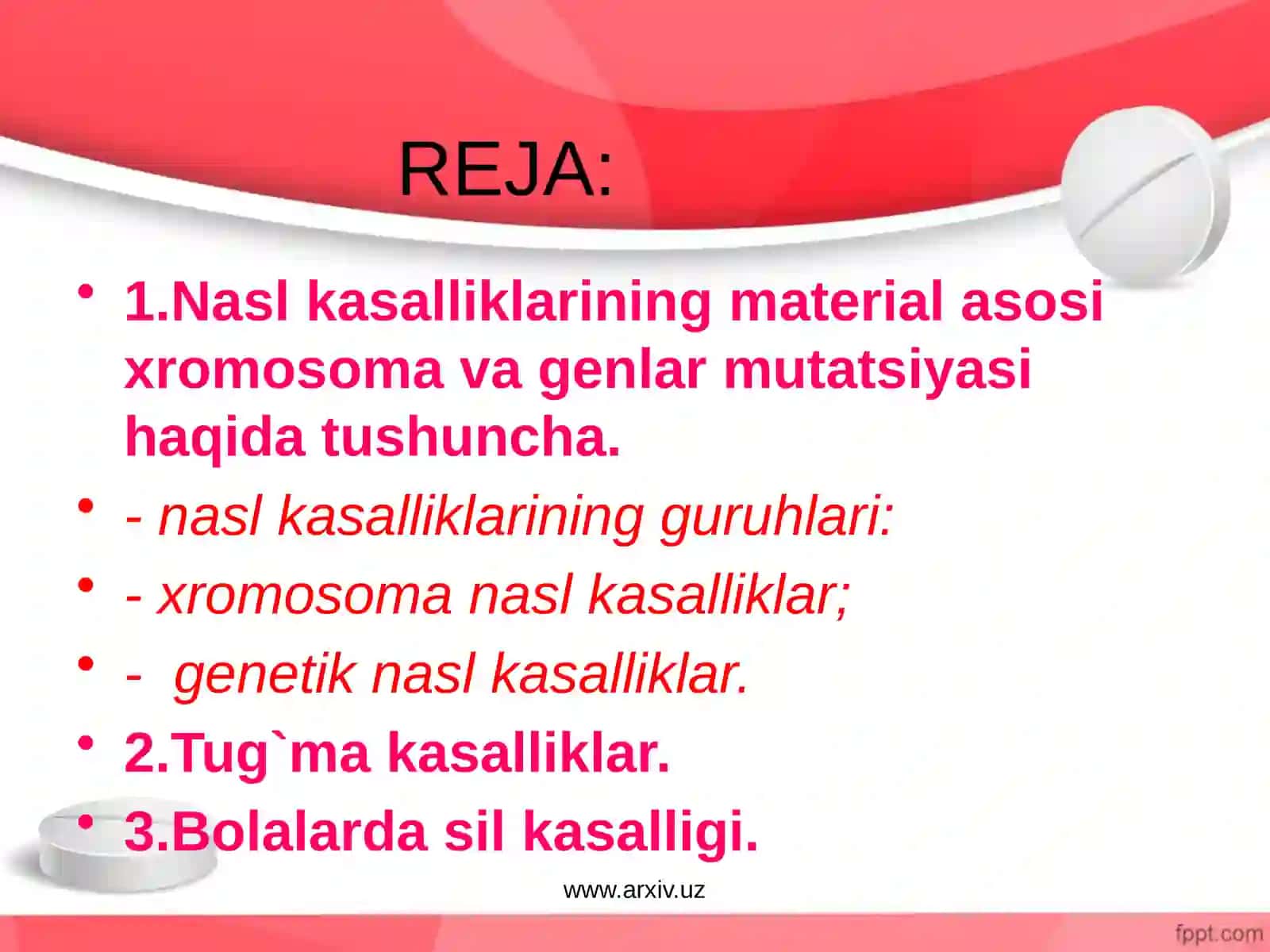 REJA:

• 1.Nasl kasalliklarining material asosi xromosoma va genlar mutatsiyasi haqida tushuncha.
• - nasl kasalliklarining guruhlari:
• - xromosoma nasl kasalliklar;
• - genetik nasl kasalliklar.
• 2.Tug`ma kasalliklar.
• 3.Bolalarda sil kasalligi.

www.arxiv.uz

fppt.com